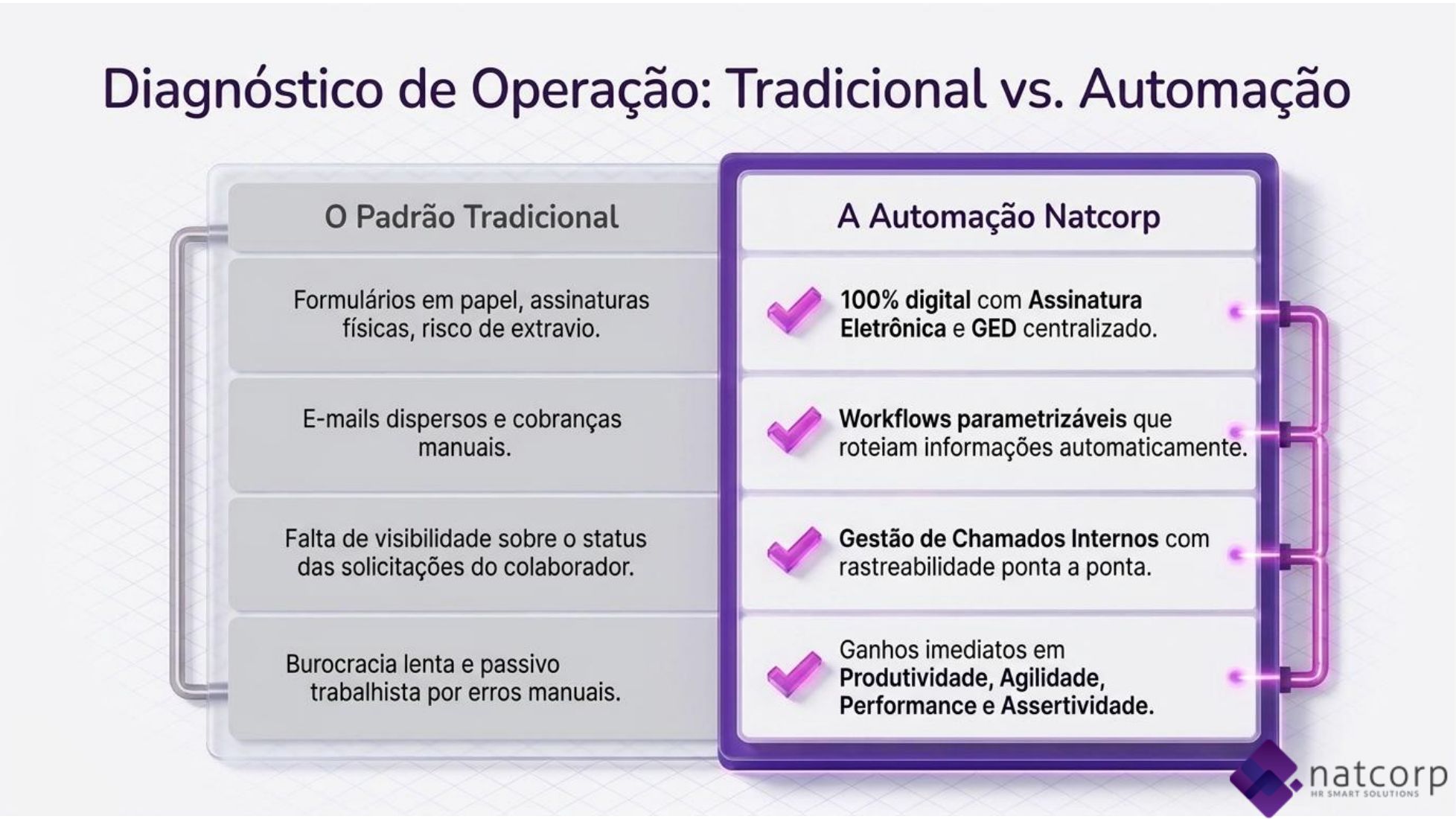 Diagnóstico de Operação: Tradicional vs. Automação

| O Padrão Tradicional | A Automação Natcorp |
|---|---|
| Formulários em papel, assinaturas físicas, risco de extravio. | 100% digital com Assinatura Eletrônica e GED centralizado. |
| E-mails dispersos e cobranças manuais. | Workflows parametrizáveis que roteiam informações automaticamente. |
| Falta de visibilidade sobre o status das solicitações do colaborador. | Gestão de Chamados Internos com rastreabilidade ponta a ponta. |
| Burocracia lenta e passivo trabalhista por erros manuais. | Ganhos imediatos em Produtividade, Agilidade, Performance e Assertividade. |

natcorp
HR SMART SOLUTIONS